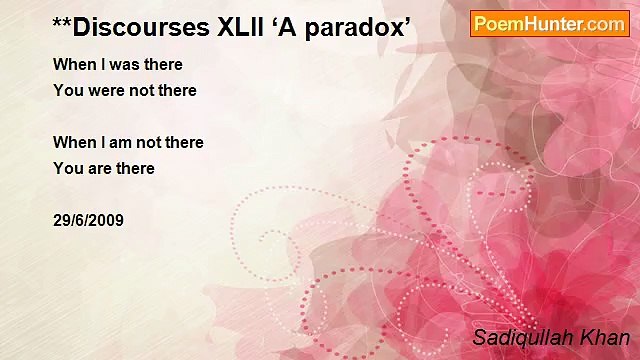 **Discourses XLII ‘A paradox’

PoemHunter.com

When I was there
You were not there

When I am not there
You are there

29/6/2009

Sadiqullah Khan